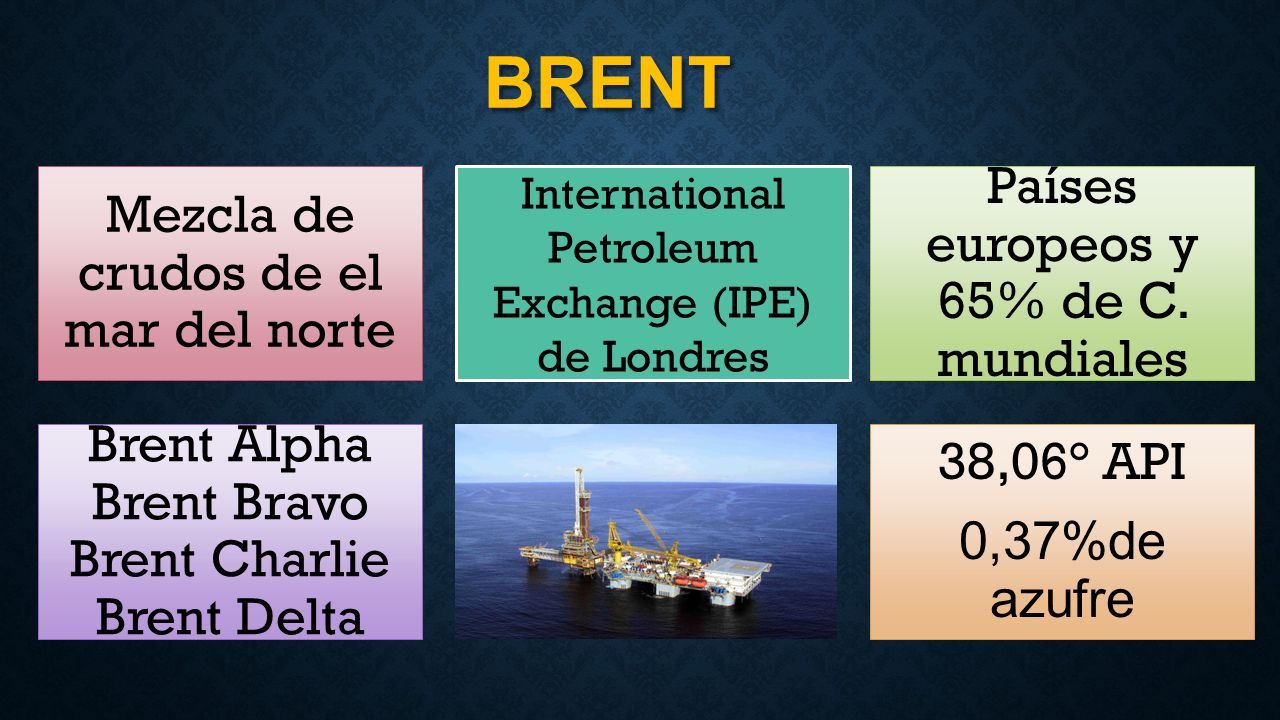 BRENT

Mezcla de crudos de el mar del norte

International Petroleum Exchange (IPE) de Londres

Países europeos y 65% de C. mundiales

Brent Alpha
Brent Bravo
Brent Charlie
Brent Delta

38,06° API

0,37%de azufre